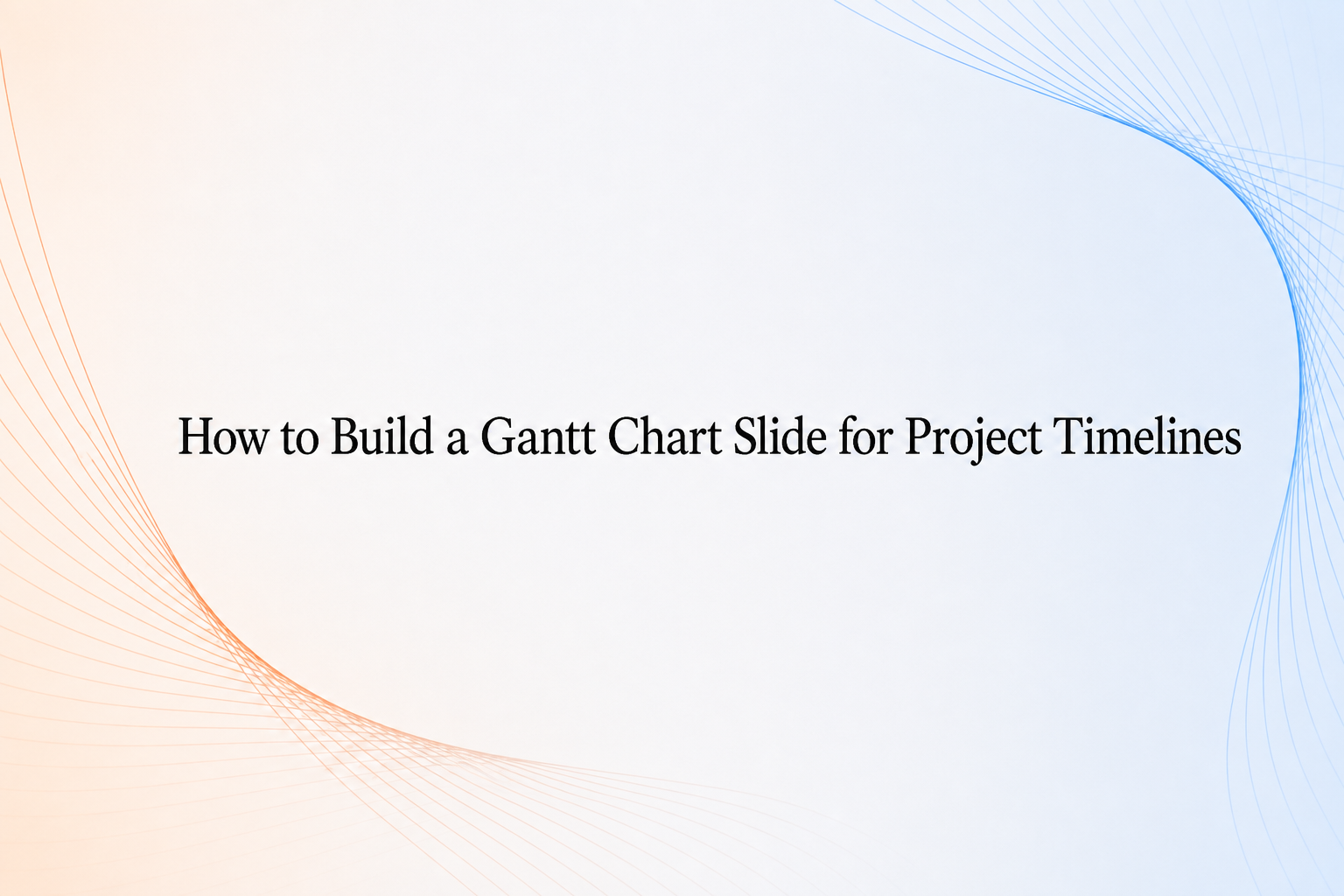 How to Build a Gantt Chart Slide for Project Timelines